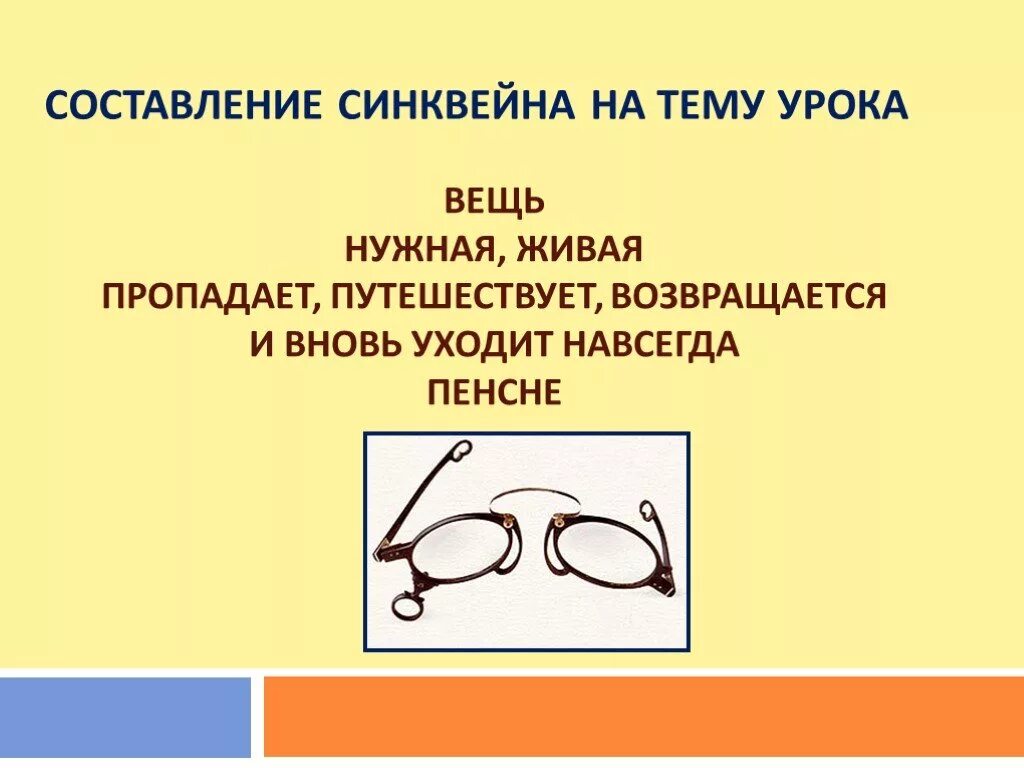 СОСТАВЛЕНИЕ СИНКВЕЙНА НА ТЕМУ УРОКА

ВЕЩЬ
НУЖНАЯ, ЖИВАЯ
ПРОПАДАЕТ, ПУТЕШЕСТВУЕТ, ВОЗВРАЩАЕТСЯ
И ВНОВЬ УХОДИТ НАВСЕГДА
ПЕНСНЕ